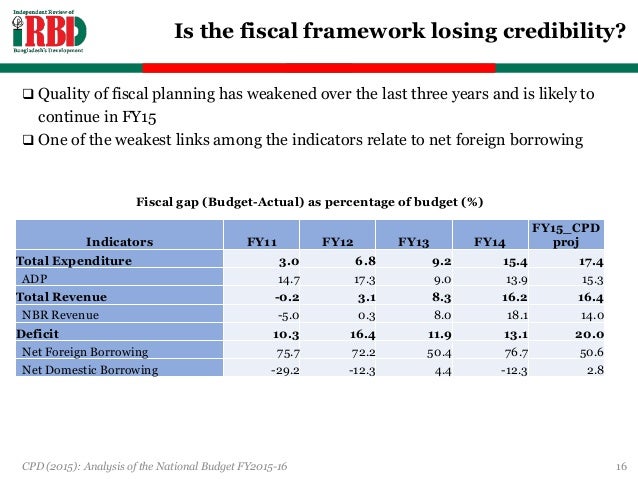 Independent Review of
IRBD
Bangladesh's Development

Is the fiscal framework losing credibility?

❑ Quality of fiscal planning has weakened over the last three years and is likely to continue in FY15

❑ One of the weakest links among the indicators relate to net foreign borrowing

Fiscal gap (Budget-Actual) as percentage of budget (%)

| Indicators | FY11 | FY12 | FY13 | FY14 | FY15_CPD proj |
|---|---|---|---|---|---|
| Total Expenditure | 3.0 | 6.8 | 9.2 | 15.4 | 17.4 |
| ADP | 14.7 | 17.3 | 9.0 | 13.9 | 15.3 |
| Total Revenue | -0.2 | 3.1 | 8.3 | 16.2 | 16.4 |
| NBR Revenue | -5.0 | 0.3 | 8.0 | 18.1 | 14.0 |
| Deficit | 10.3 | 16.4 | 11.9 | 13.1 | 20.0 |
| Net Foreign Borrowing | 75.7 | 72.2 | 50.4 | 76.7 | 50.6 |
| Net Domestic Borrowing | -29.2 | -12.3 | 4.4 | -12.3 | 2.8 |

CPD (2015): Analysis of the National Budget FY2015-16

16